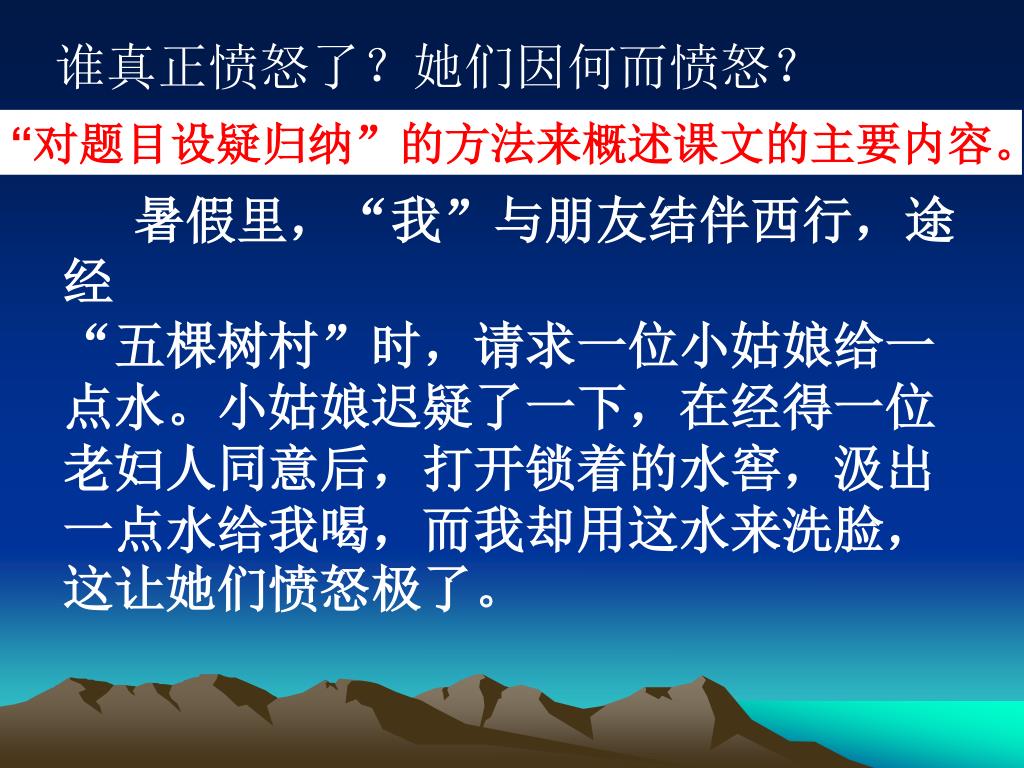 谁真正愤怒了？她们因何而愤怒？

“对题目设疑归纳”的方法来概述课文的主要内容。

暑假里，“我”与朋友结伴西行，途经“五棵树村”时，请求一位小姑娘给一点水。小姑娘迟疑了一下，在经得一位老妇人同意后，打开锁着的水窖，汲出一点水给我喝，而我却用这水来洗脸，这让她们愤怒极了。